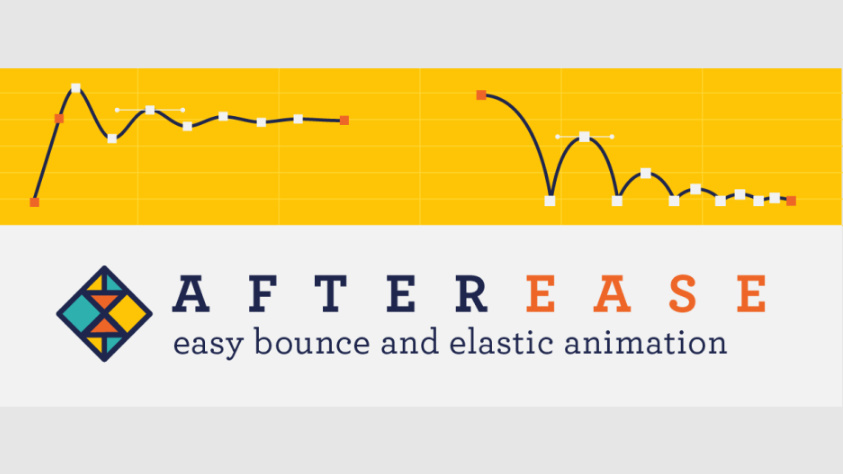 AFTER EASE
easy bounce and elastic animation